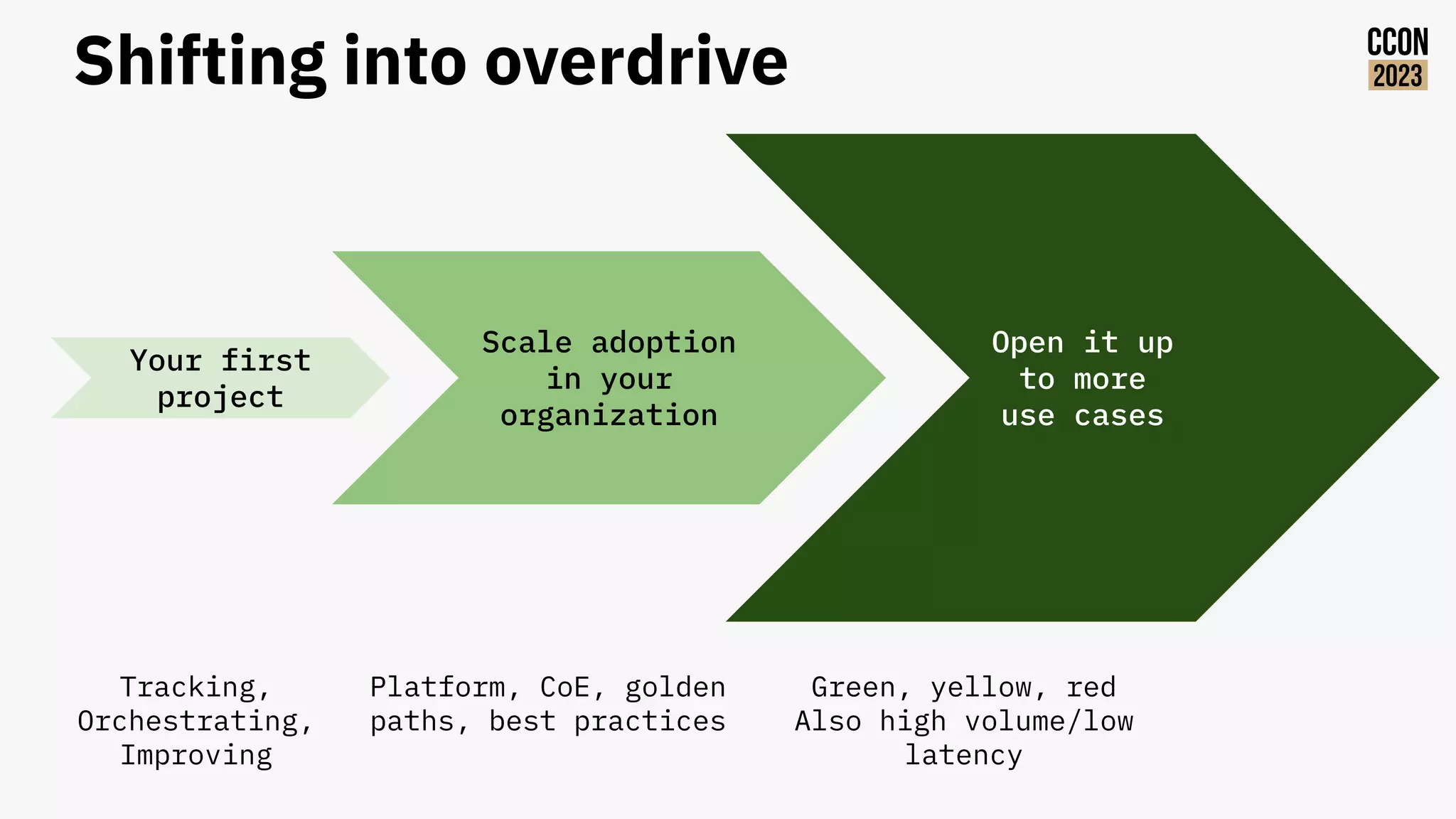 Shifting into overdrive

CCON
2023

Your first project

Scale adoption in your organization

Open it up to more use cases

Tracking, Orchestrating, Improving

Platform, CoE, golden paths, best practices

Green, yellow, red
Also high volume/low latency